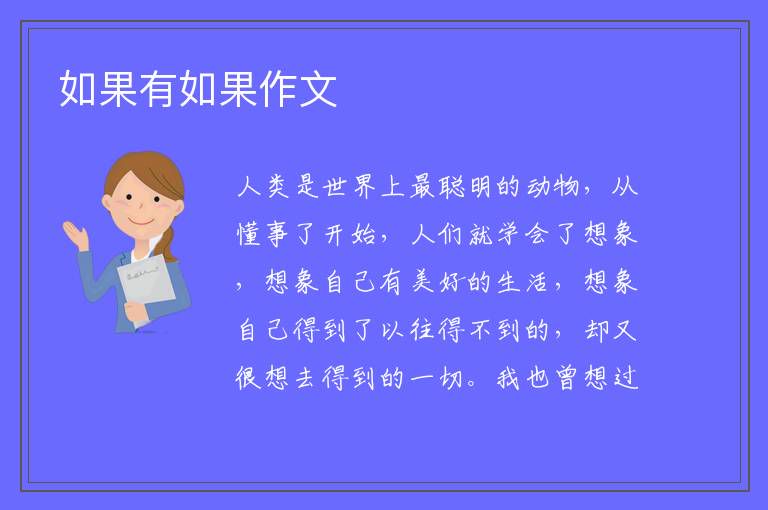 如果有如果作文

人类是世界上最聪明的动物，从懂事了开始，人们就学会了想象，想象自己有美好的生活，想象自己得到了以往得不到的，却又很想去得到的一切。我也曾想过